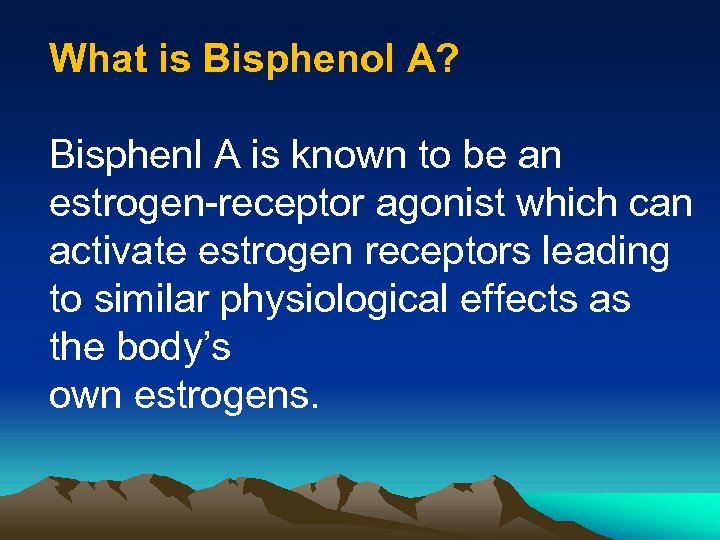 What is Bisphenol A?

Bisphenl A is known to be an estrogen-receptor agonist which can activate estrogen receptors leading to similar physiological effects as the body's
own estrogens.